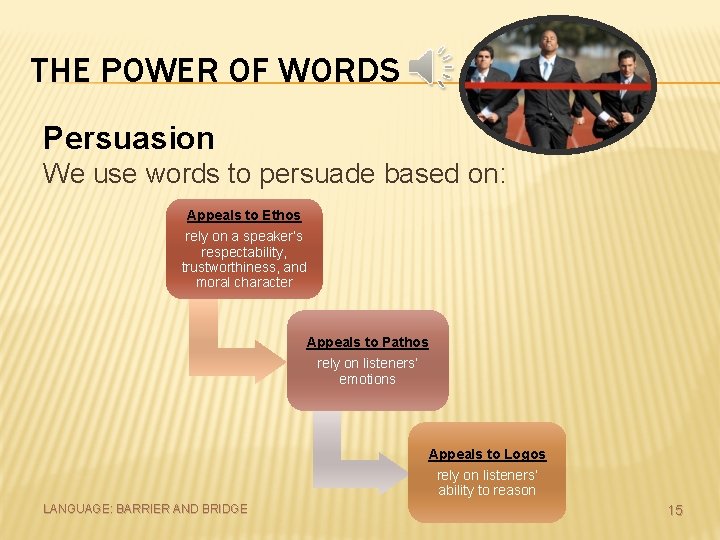 THE POWER OF WORDS

Persuasion

We use words to persuade based on:

Appeals to Ethos
rely on a speaker's respectability, trustworthiness, and moral character

Appeals to Pathos
rely on listeners' emotions

Appeals to Logos
rely on listeners' ability to reason

LANGUAGE: BARRIER AND BRIDGE

15